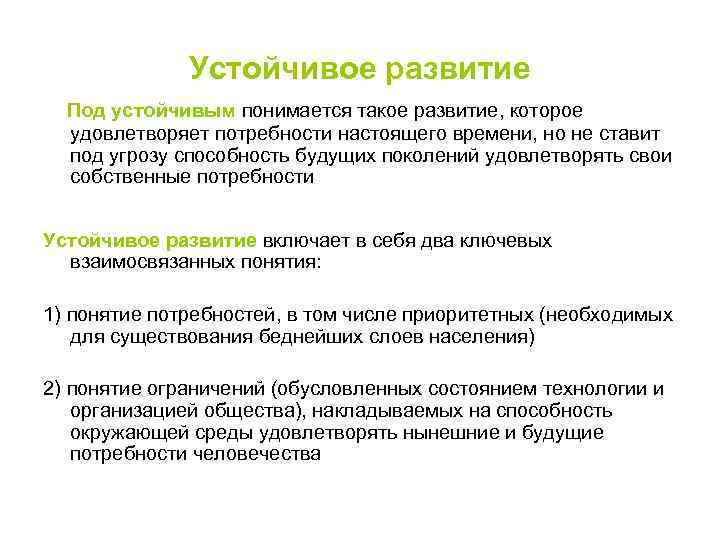 Устойчивое развитие

Под устойчивым понимается такое развитие, которое удовлетворяет потребности настоящего времени, но не ставит под угрозу способность будущих поколений удовлетворять свои собственные потребности

Устойчивое развитие включает в себя два ключевых взаимосвязанных понятия:

1) понятие потребностей, в том числе приоритетных (необходимых для существования беднейших слоев населения)

2) понятие ограничений (обусловленных состоянием технологии и организацией общества), накладываемых на способность окружающей среды удовлетворять нынешние и будущие потребности человечества